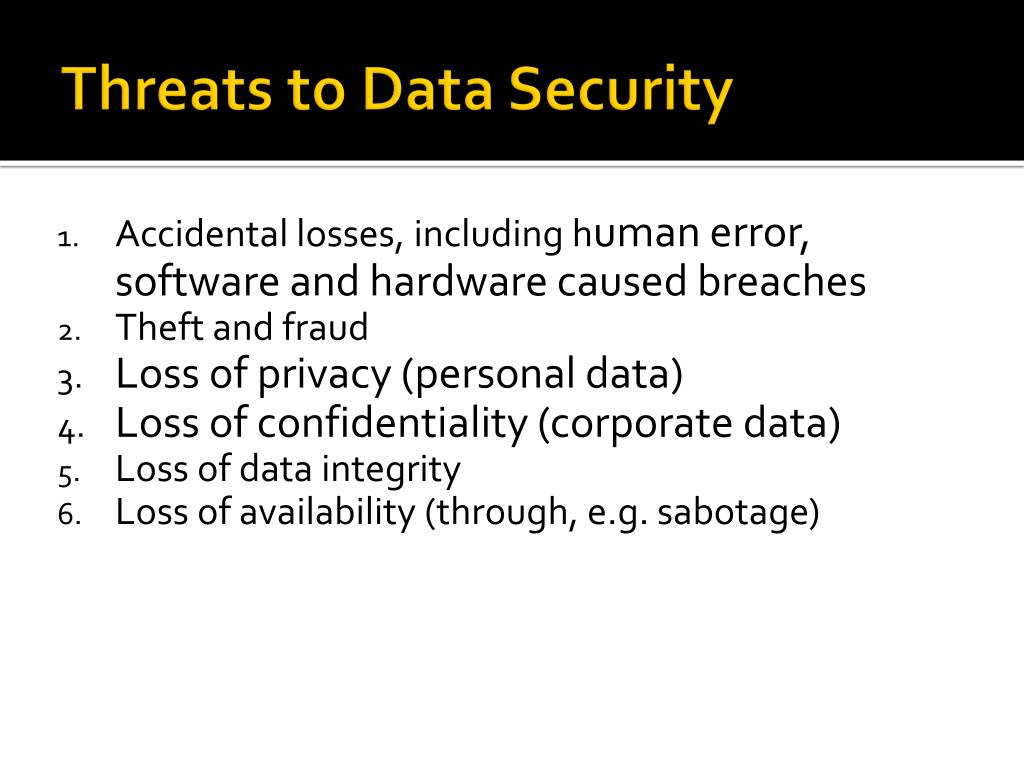 Threats to Data Security

1. Accidental losses, including human error, software and hardware caused breaches
2. Theft and fraud
3. Loss of privacy (personal data)
4. Loss of confidentiality (corporate data)
5. Loss of data integrity
6. Loss of availability (through, e.g. sabotage)